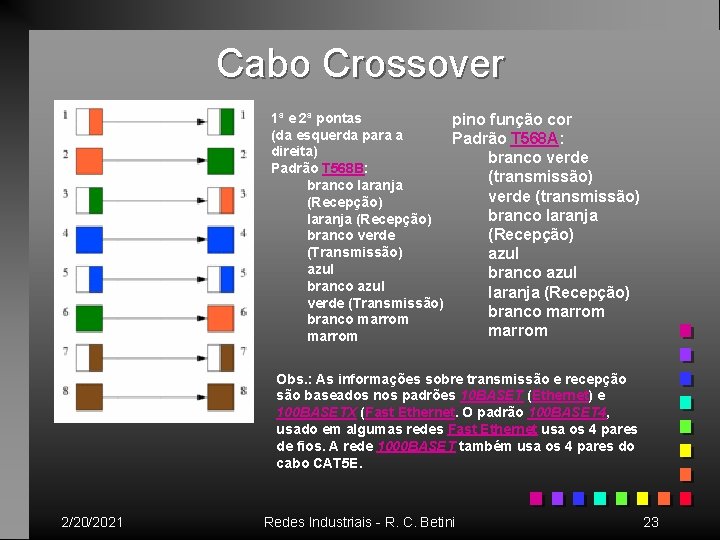 Cabo Crossover

1 1
2 2
3 3
4 4
5 5
6 6
7 7
8 8

1ª e 2ª pontas (da esquerda para a direita)
Padrão T568B:
branco laranja (Recepção)
laranja (Recepção)
branco verde (Transmissão)
azul
branco azul
verde (Transmissão)
branco marrom
marrom

pino função cor
Padrão T568A:
branco verde (transmissão)
verde (transmissão)
branco laranja (Recepção)
azul
branco azul
laranja (Recepção)
branco marrom
marrom

Obs.: As informações sobre transmissão e recepção são baseados nos padrões 10BASET (Ethernet) e 100BASETX (Fast Ethernet. O padrão 100BASET4, usado em algumas redes Fast Ethernet usa os 4 pares de fios. A rede 1000BASET também usa os 4 pares do cabo CAT5E.

2/20/2021 Redes Industriais - R. C. Betini 23